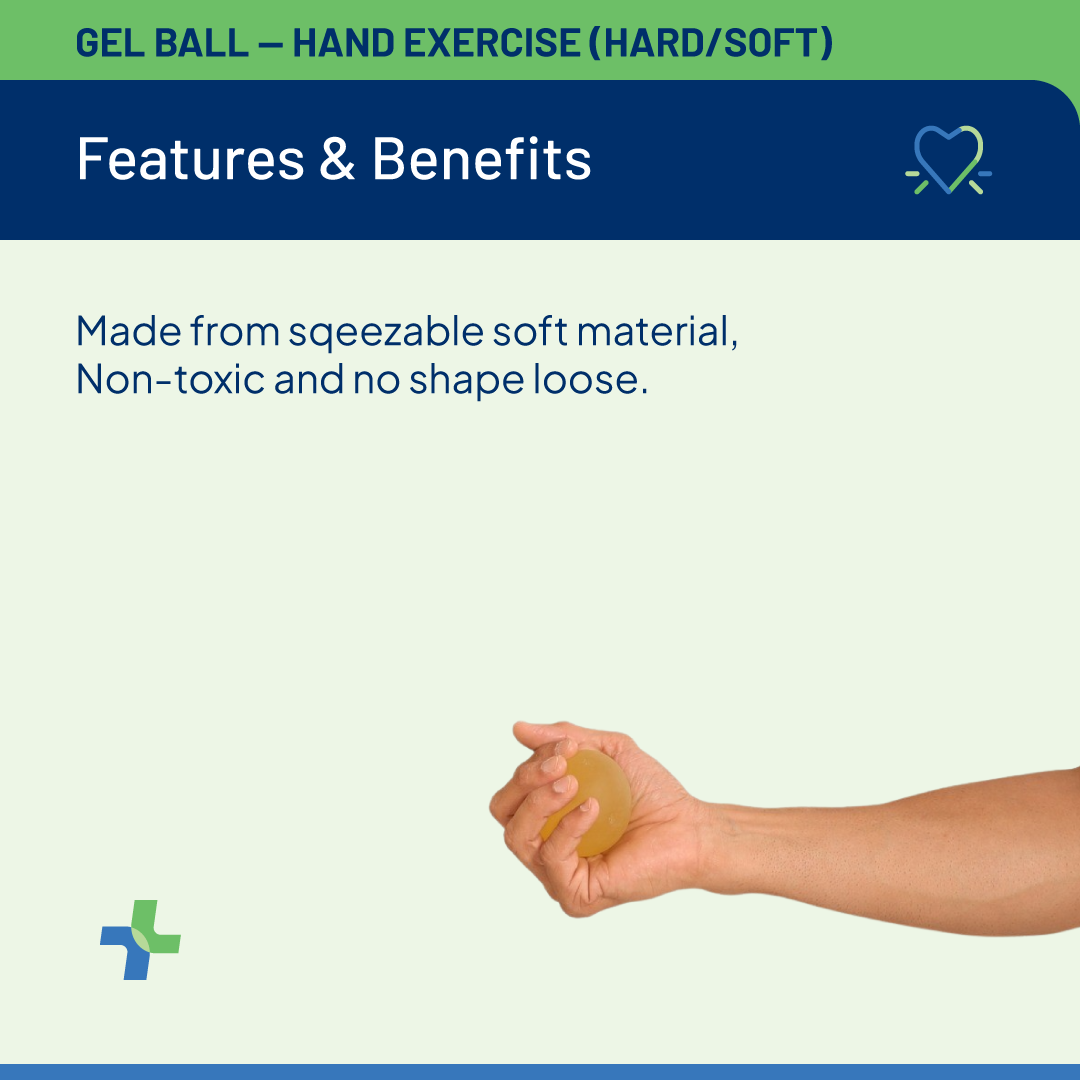 GEL BALL — HAND EXERCISE (HARD/SOFT)

Features & Benefits

Made from sqeezable soft material, Non-toxic and no shape loose.